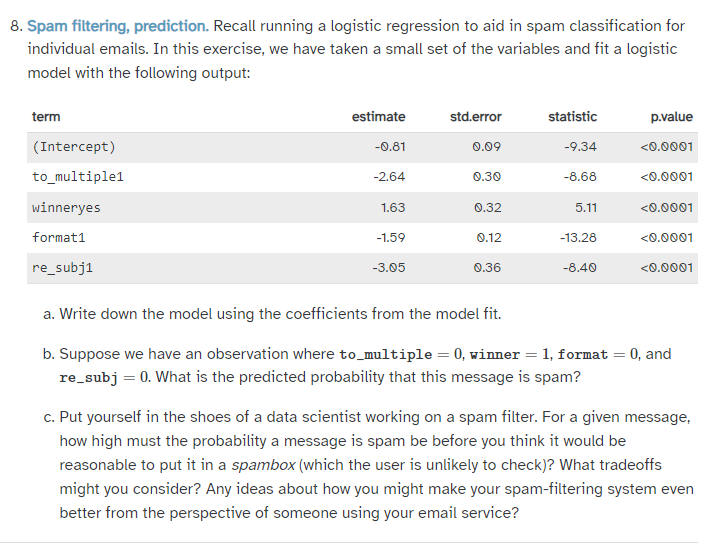 8. Spam filtering, prediction. Recall running a logistic regression to aid in spam classification for individual emails. In this exercise, we have taken a small set of the variables and fit a logistic model with the following output:

| term | estimate | std.error | statistic | p.value |
|---|---|---|---|---|
| (Intercept) | -0.81 | 0.09 | -9.34 | <0.0001 |
| to_multiple1 | -2.64 | 0.30 | -8.68 | <0.0001 |
| winneryes | 1.63 | 0.32 | 5.11 | <0.0001 |
| format1 | -1.59 | 0.12 | -13.28 | <0.0001 |
| re_subj1 | -3.05 | 0.36 | -8.40 | <0.0001 |

a. Write down the model using the coefficients from the model fit.

b. Suppose we have an observation where $\texttt{to\_multiple} = 0$, $\texttt{winner} = 1$, $\texttt{format} = 0$, and $\texttt{re\_subj} = 0$. What is the predicted probability that this message is spam?

c. Put yourself in the shoes of a data scientist working on a spam filter. For a given message, how high must the probability a message is spam be before you think it would be reasonable to put it in a spambox (which the user is unlikely to check)? What tradeoffs might you consider? Any ideas about how you might make your spam-filtering system even better from the perspective of someone using your email service?